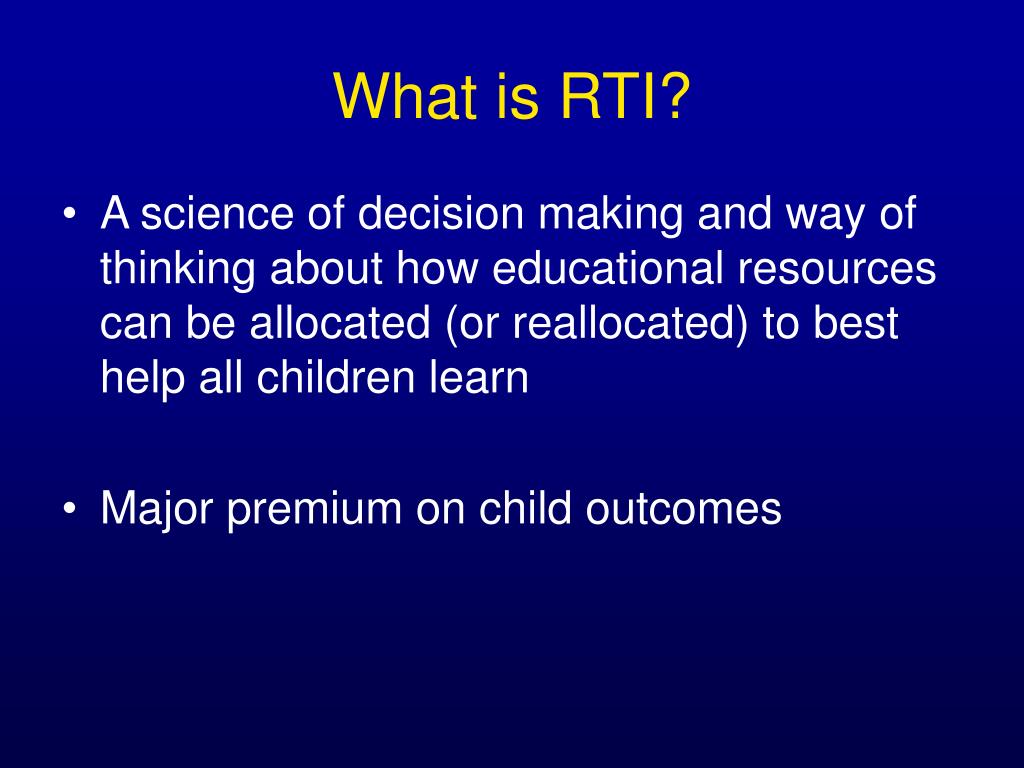 What is RTI?

• A science of decision making and way of thinking about how educational resources can be allocated (or reallocated) to best help all children learn

• Major premium on child outcomes